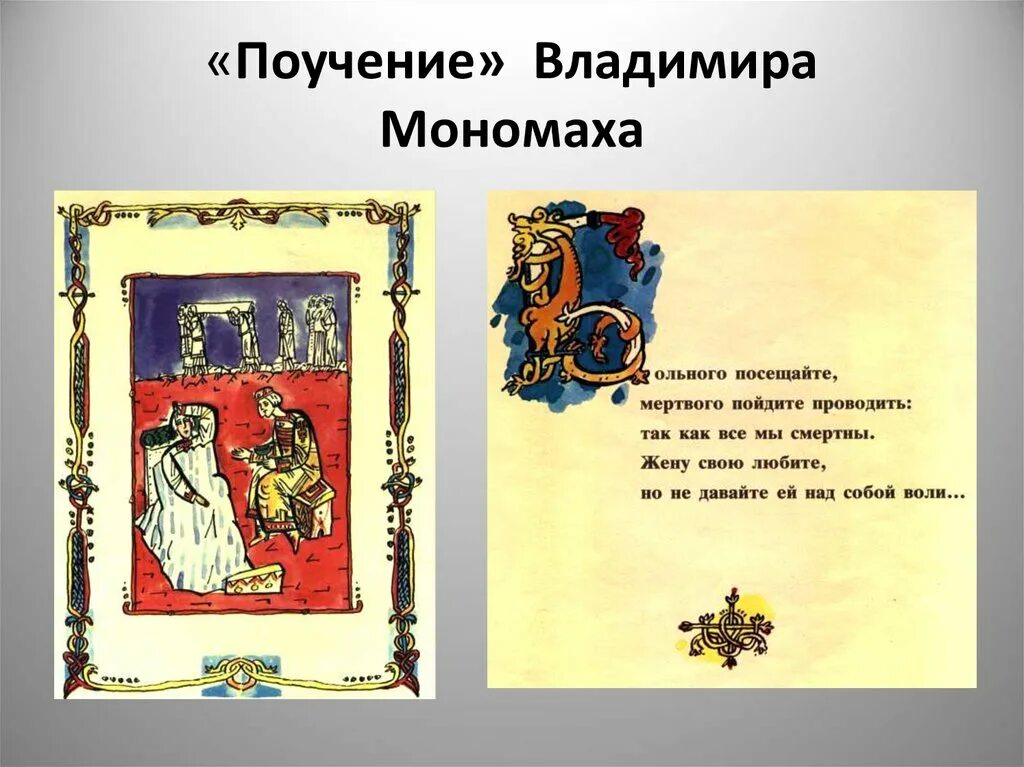 «Поучение» Владимира Мономаха

Больного посещайте,
мертвого пойдите проводить:
так как все мы смертны.
Жену свою любите,
но не давайте ей над собой воли…